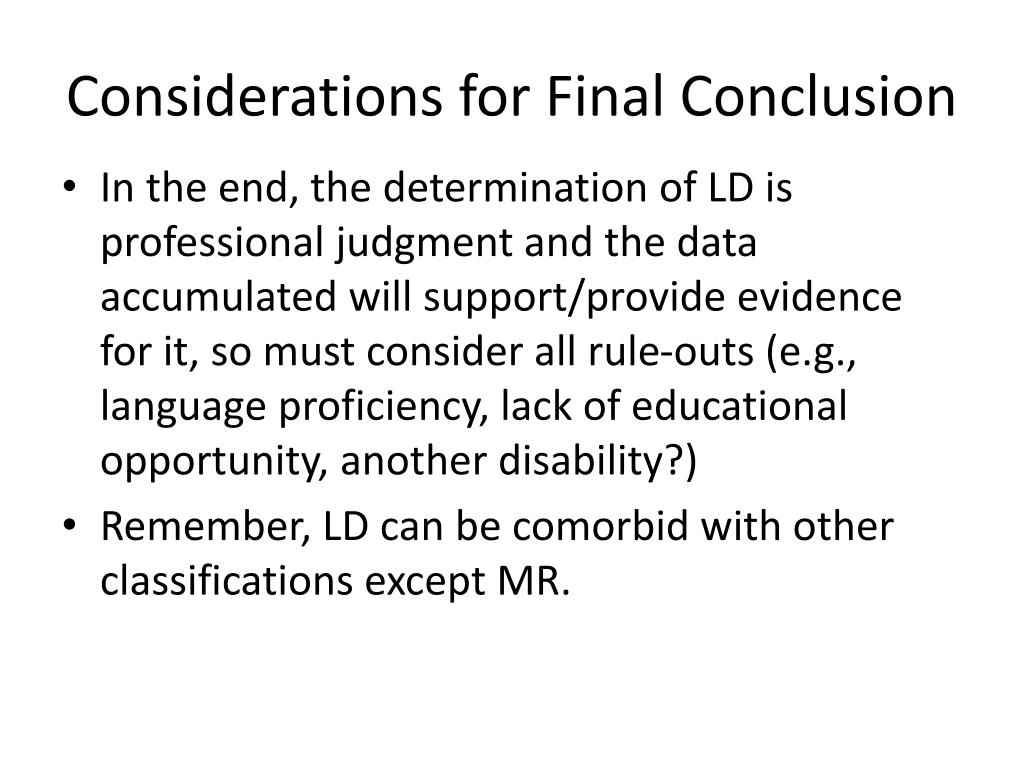 Considerations for Final Conclusion

• In the end, the determination of LD is professional judgment and the data accumulated will support/provide evidence for it, so must consider all rule-outs (e.g., language proficiency, lack of educational opportunity, another disability?)

• Remember, LD can be comorbid with other classifications except MR.